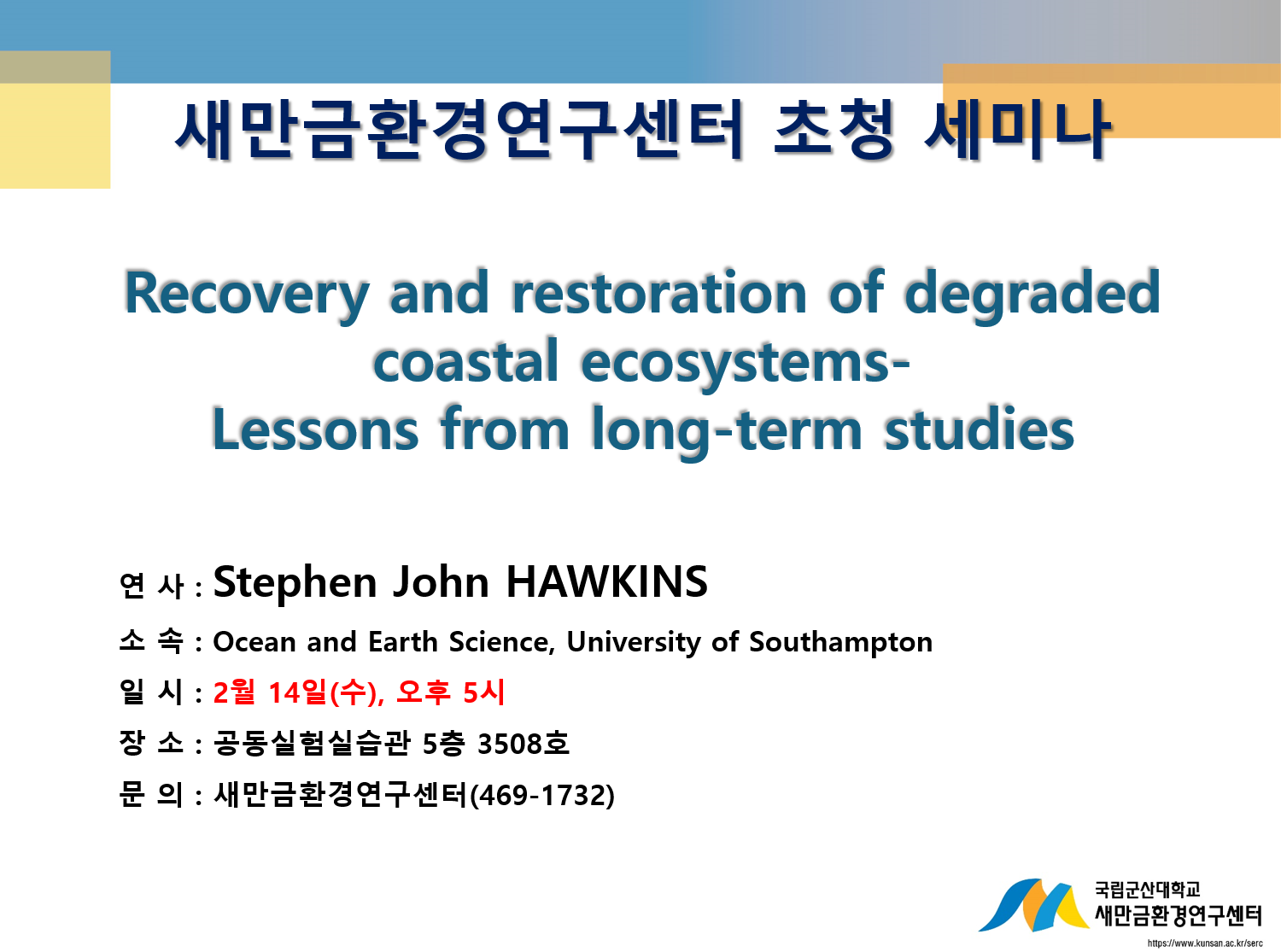 새만금환경연구센터 초청 세미나

Recovery and restoration of degraded coastal ecosystems- Lessons from long-term studies

연 사 : Stephen John HAWKINS

소 속 : Ocean and Earth Science, University of Southampton

일 시 : 2월 14일(수), 오후 5시

장 소 : 공동실험실습관 5층 3508호

문 의 : 새만금환경연구센터(469-1732)

국립군산대학교
새만금환경연구센터
https://www.kunsan.ac.kr/serc